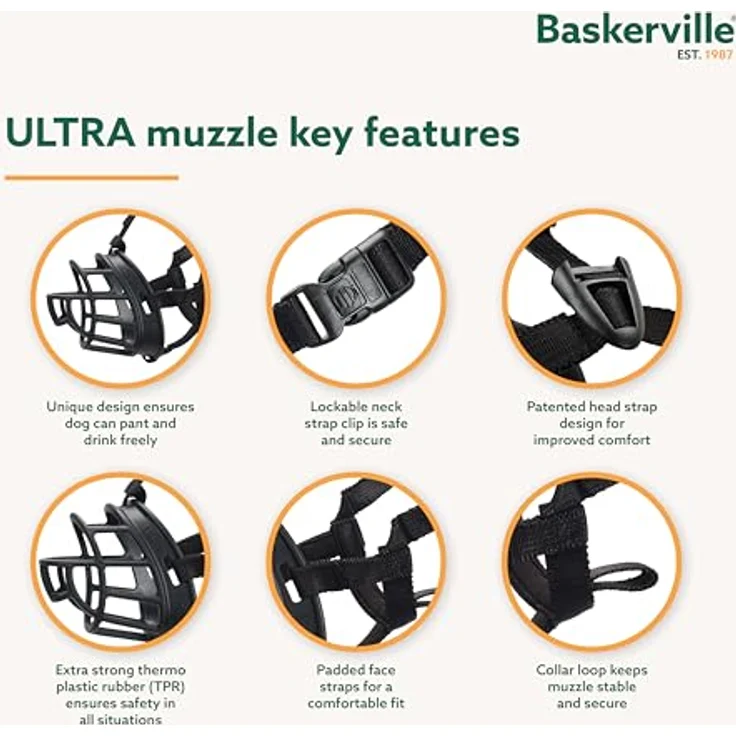 Baskerville
EST. 1987

ULTRA muzzle key features

Unique design ensures dog can pant and drink freely

Lockable neck strap clip is safe and secure

Patented head strap design for improved comfort

Extra strong thermo plastic rubber (TPR) ensures safety in all situations

Padded face straps for a comfortable fit

Collar loop keeps muzzle stable and secure